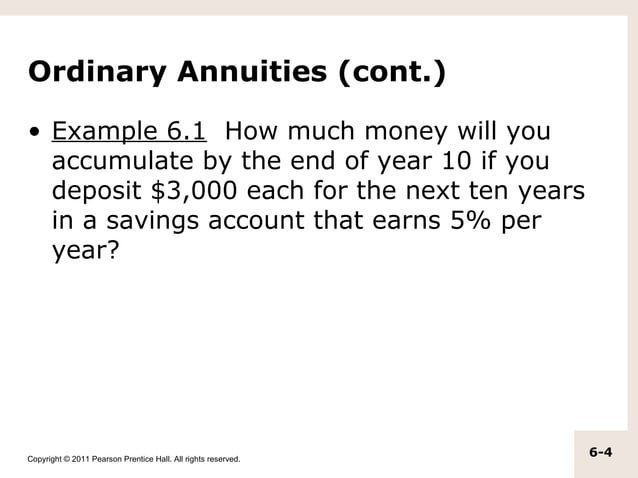 Ordinary Annuities (cont.)

• Example 6.1 How much money will you accumulate by the end of year 10 if you deposit \$3,000 each for the next ten years in a savings account that earns 5% per year?

Copyright © 2011 Pearson Prentice Hall. All rights reserved.

6-4